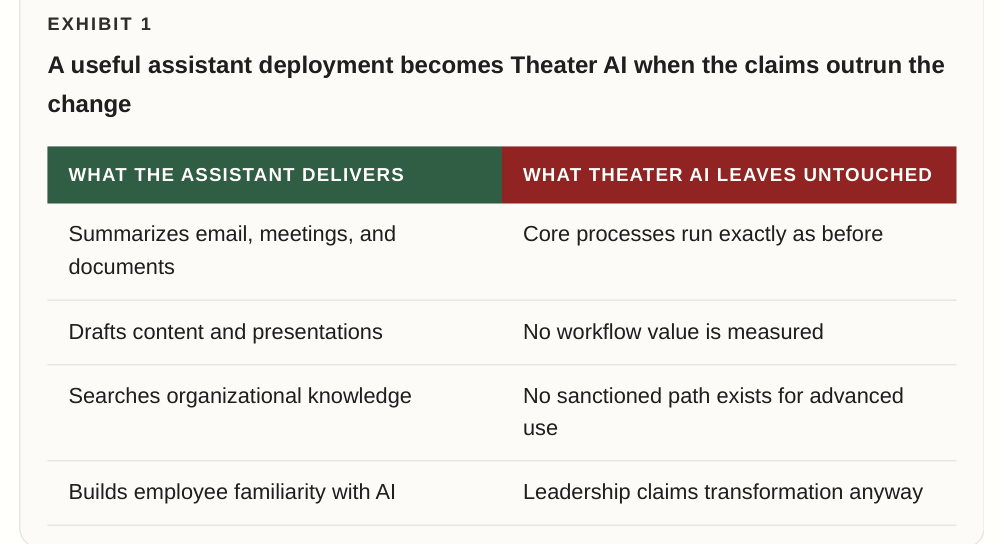 EXHIBIT 1

A useful assistant deployment becomes Theater AI when the claims outrun the change

| WHAT THE ASSISTANT DELIVERS | WHAT THEATER AI LEAVES UNTOUCHED |
|---|---|
| Summarizes email, meetings, and documents | Core processes run exactly as before |
| Drafts content and presentations | No workflow value is measured |
| Searches organizational knowledge | No sanctioned path exists for advanced use |
| Builds employee familiarity with AI | Leadership claims transformation anyway |